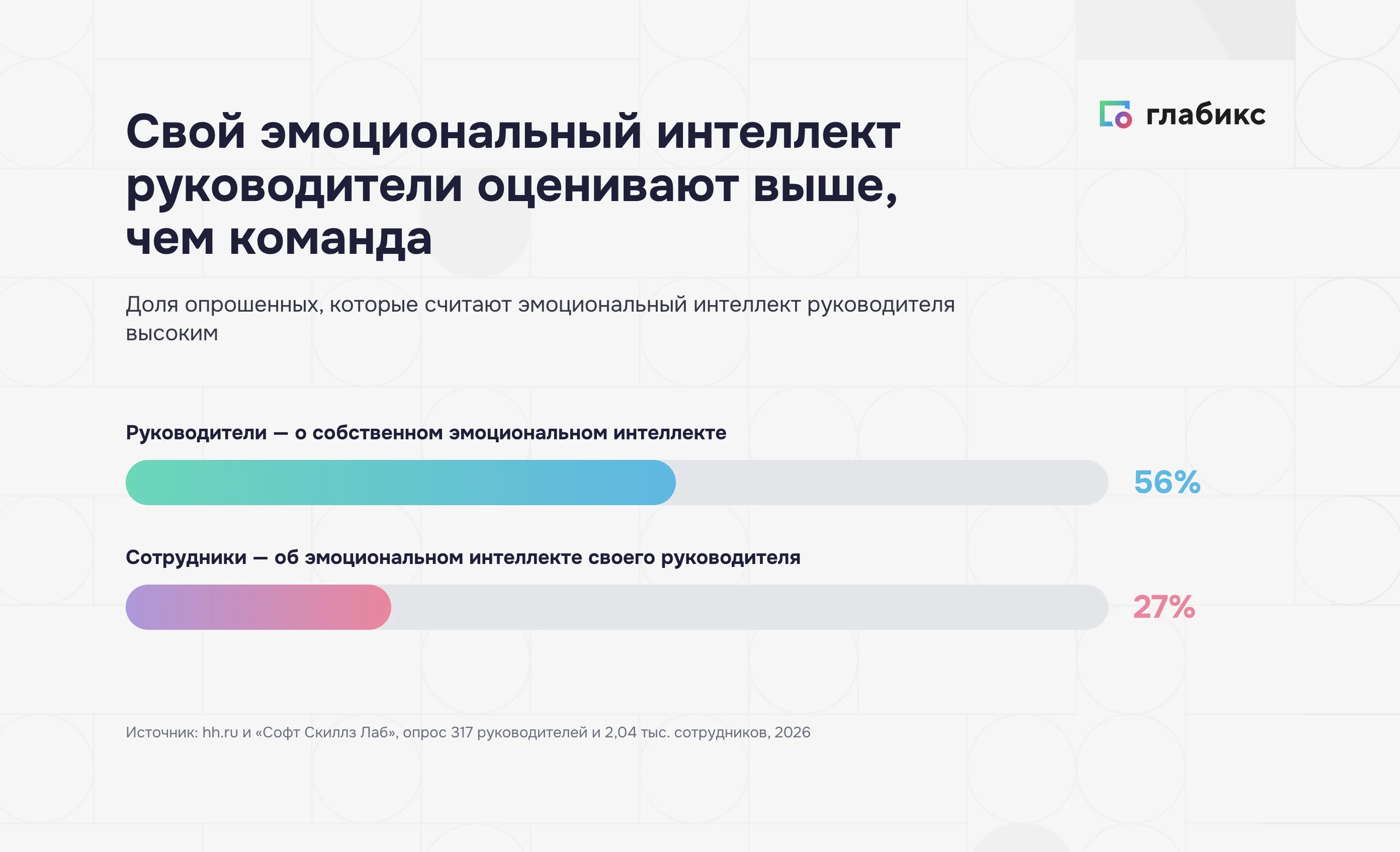 глабикс

Свой эмоциональный интеллект руководители оценивают выше, чем команда

Доля опрошенных, которые считают эмоциональный интеллект руководителя высоким

Руководители — о собственном эмоциональном интеллекте

56%

Сотрудники — об эмоциональном интеллекте своего руководителя

27%

Источник: hh.ru и «Софт Скиллз Лаб», опрос 317 руководителей и 2,04 тыс. сотрудников, 2026